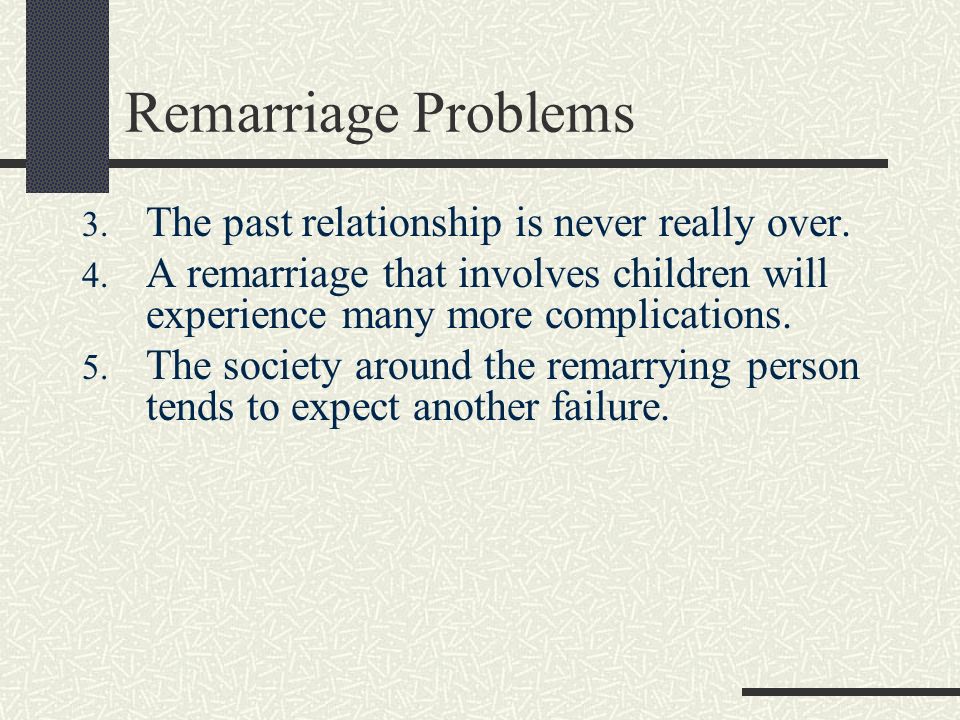 Remarriage Problems

3. The past relationship is never really over.
4. A remarriage that involves children will experience many more complications.
5. The society around the remarrying person tends to expect another failure.